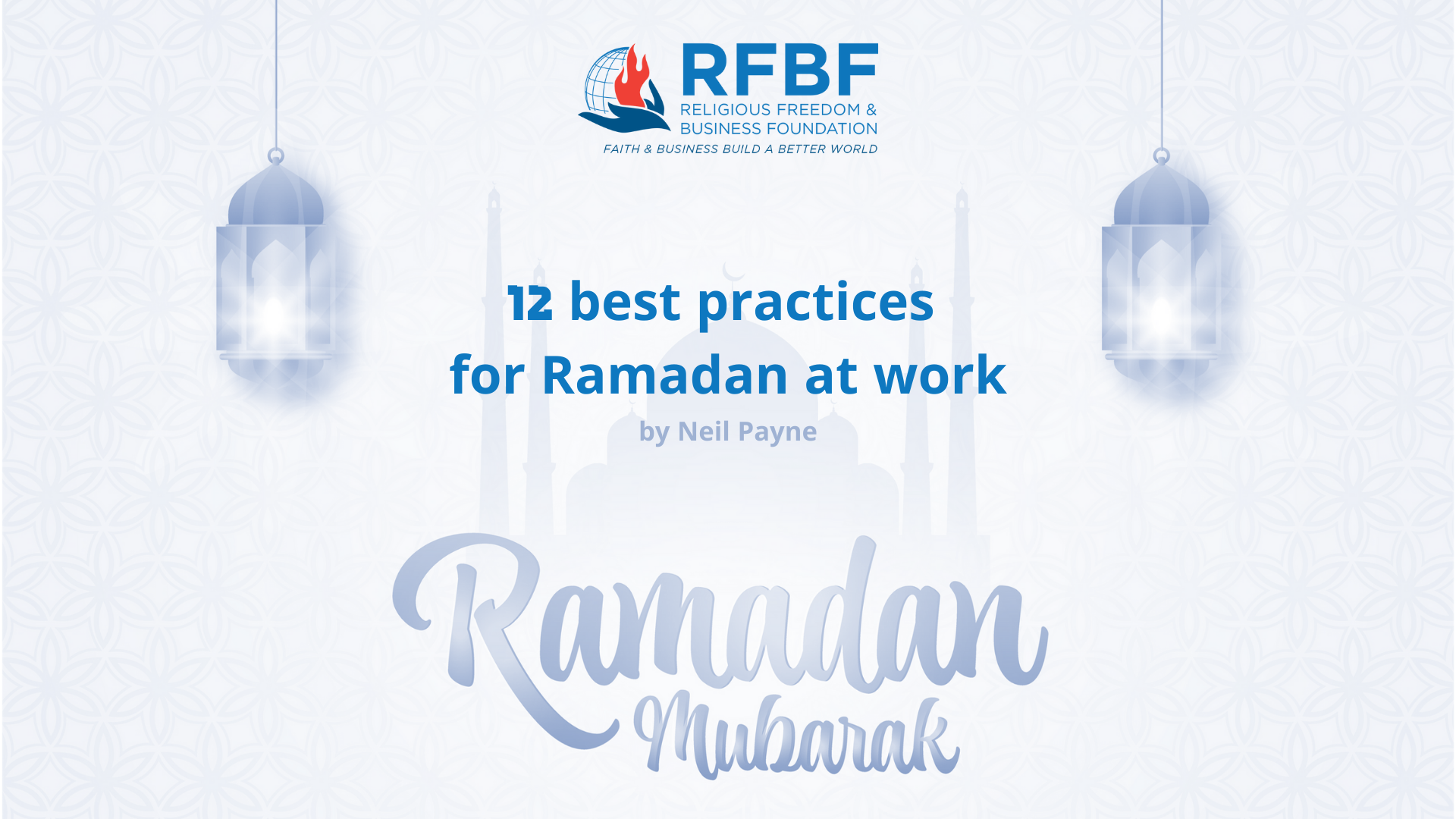 RFBF
RELIGIOUS FREEDOM &
BUSINESS FOUNDATION
FAITH & BUSINESS BUILD A BETTER WORLD

12 best practices
for Ramadan at work

by Neil Payne

Ramadan
Mubarak